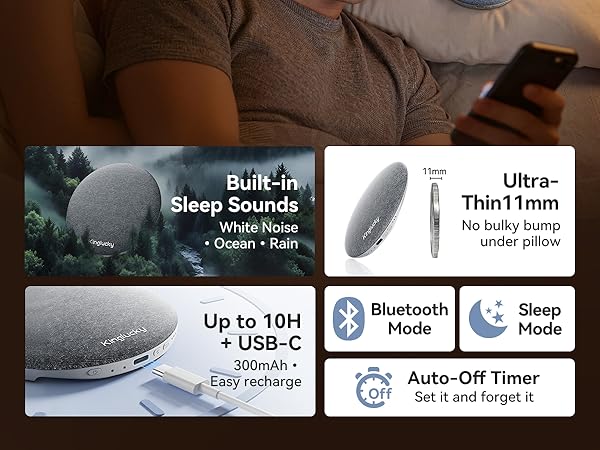 Kinglucky

Built-in Sleep Sounds
White Noise • Ocean • Rain

Kinglucky
11mm
Ultra-Thin11mm
No bulky bump under pillow

Kinglucky
Up to 10H + USB-C
300mAh • Easy recharge

Bluetooth Mode

Sleep Mode

Off
Auto-Off Timer
Set it and forget it